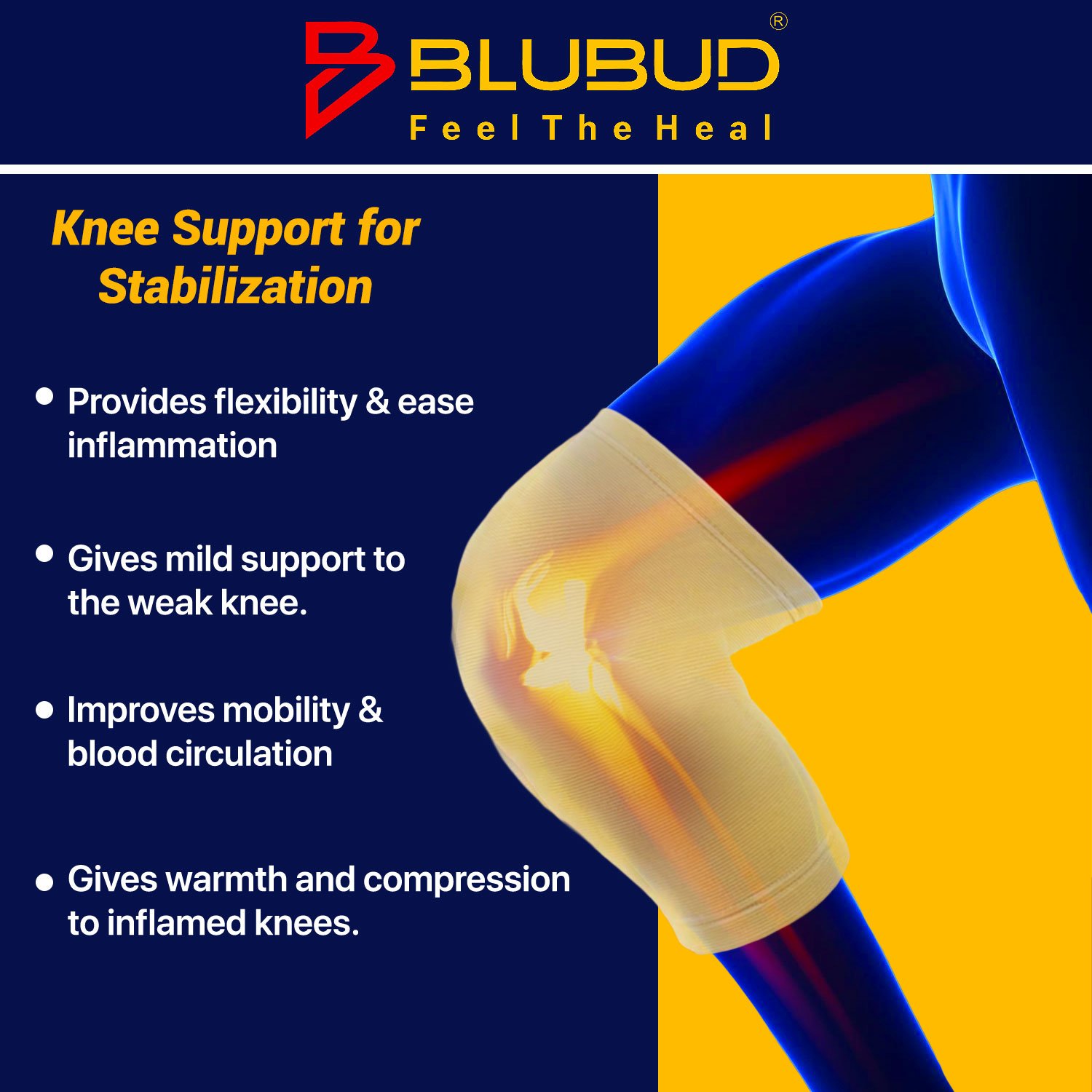 BLUBUD®
Feel The Heal

Knee Support for Stabilization

• Provides flexibility & ease inflammation

• Gives mild support to the weak knee.

• Improves mobility & blood circulation

• Gives warmth and compression to inflamed knees.